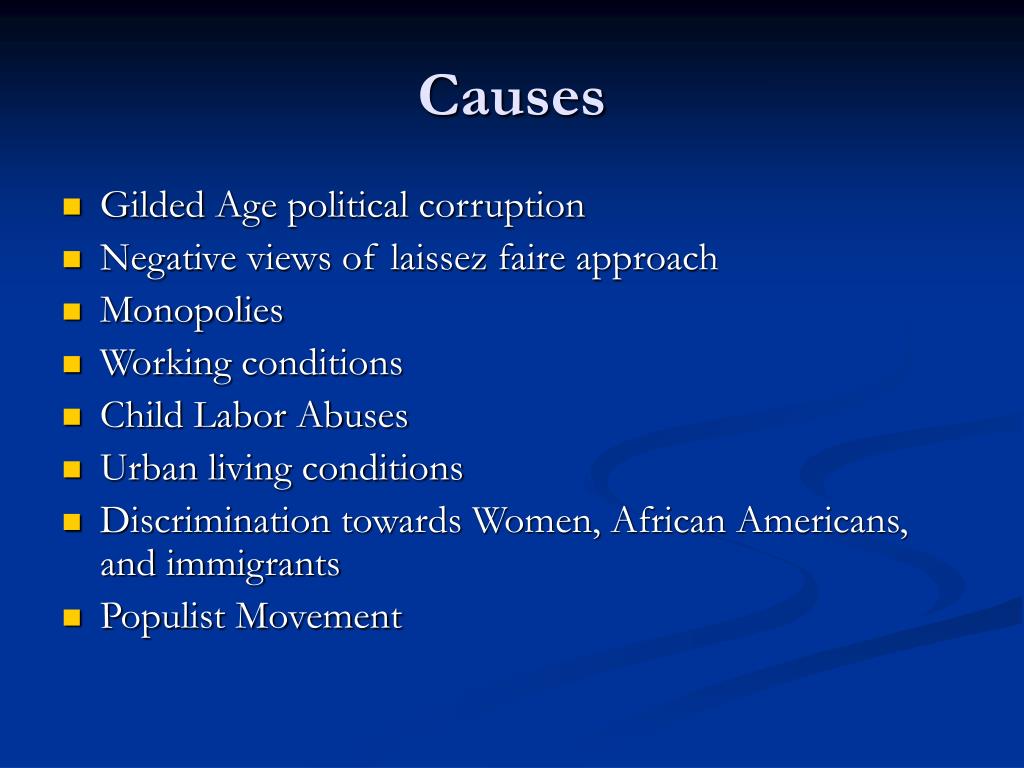 Causes

- Gilded Age political corruption
- Negative views of laissez faire approach
- Monopolies
- Working conditions
- Child Labor Abuses
- Urban living conditions
- Discrimination towards Women, African Americans, and immigrants
- Populist Movement